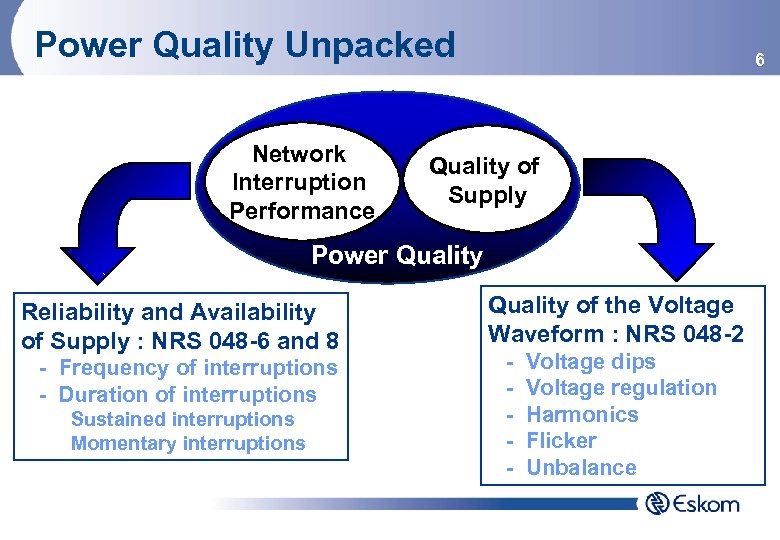 Power Quality Unpacked

6

Network Interruption Performance

Quality of Supply

Power Quality

Reliability and Availability of Supply : NRS 048-6 and 8
- Frequency of interruptions
- Duration of interruptions
Sustained interruptions
Momentary interruptions

Quality of the Voltage Waveform : NRS 048-2
- Voltage dips
- Voltage regulation
- Harmonics
- Flicker
- Unbalance

Eskom